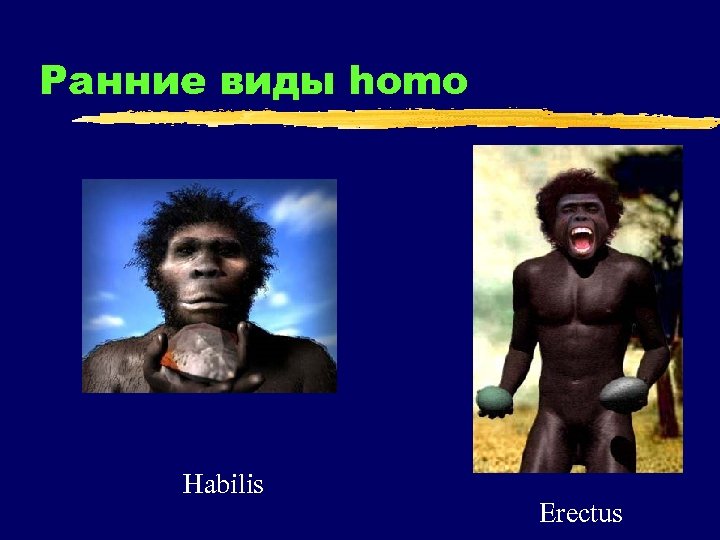 Ранние виды homo

Habilis

Erectus